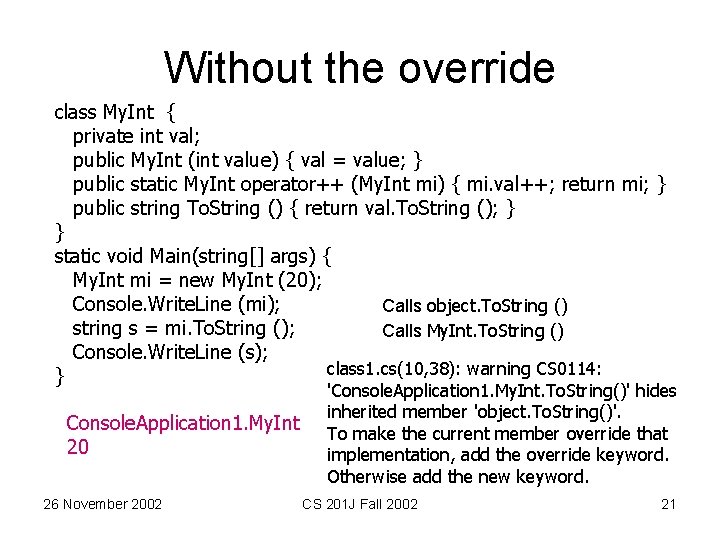 Without the override

class MyInt {
private int val;
public MyInt (int value) { val = value; }
public static MyInt operator++ (MyInt mi) { mi.val++; return mi; }
public string ToString () { return val.ToString (); }
}
static void Main(string[] args) {
MyInt mi = new MyInt (20);
Console.WriteLine (mi);
string s = mi.ToString ();
Console.WriteLine (s);
}

Calls object.ToString ()
Calls MyInt.ToString ()

class1.cs(10,38): warning CS0114: 'ConsoleApplication1.MyInt.ToString()' hides inherited member 'object.ToString()'. To make the current member override that implementation, add the override keyword. Otherwise add the new keyword.

ConsoleApplication1.MyInt
20

26 November 2002
CS 201J Fall 2002
21